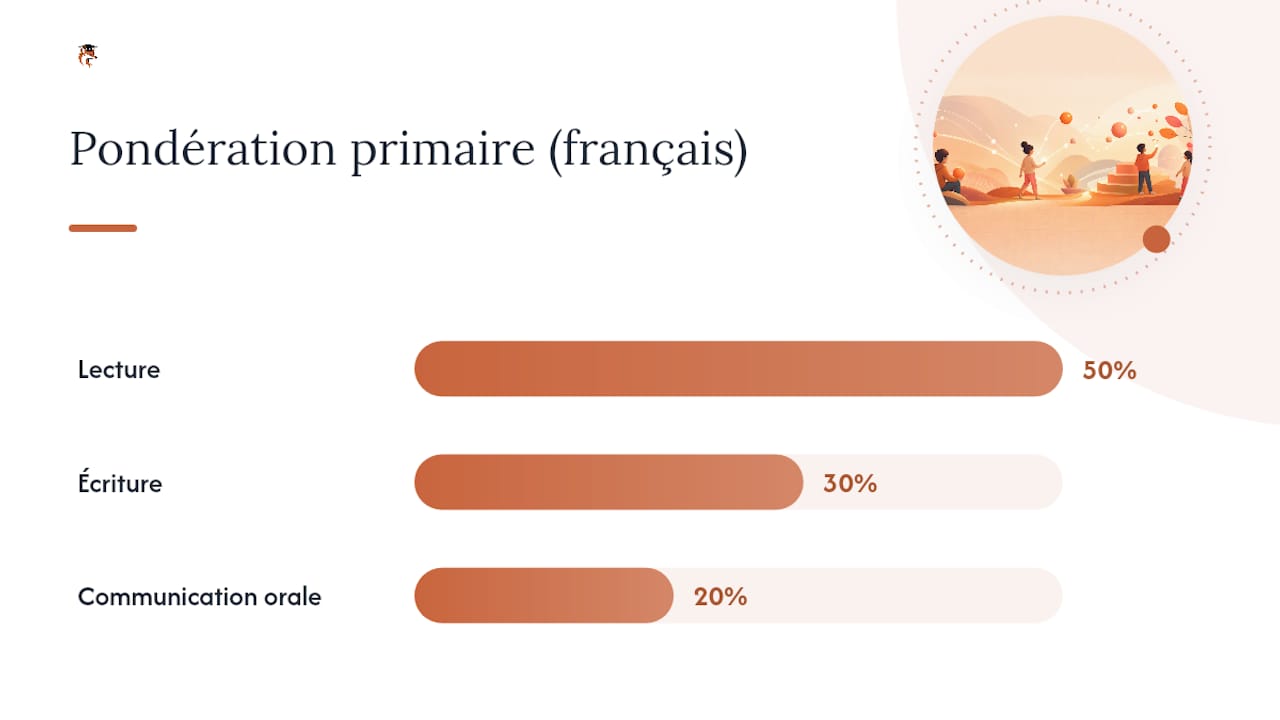 Pondération primaire (français)

Lecture 50%

Écriture 30%

Communication orale 20%